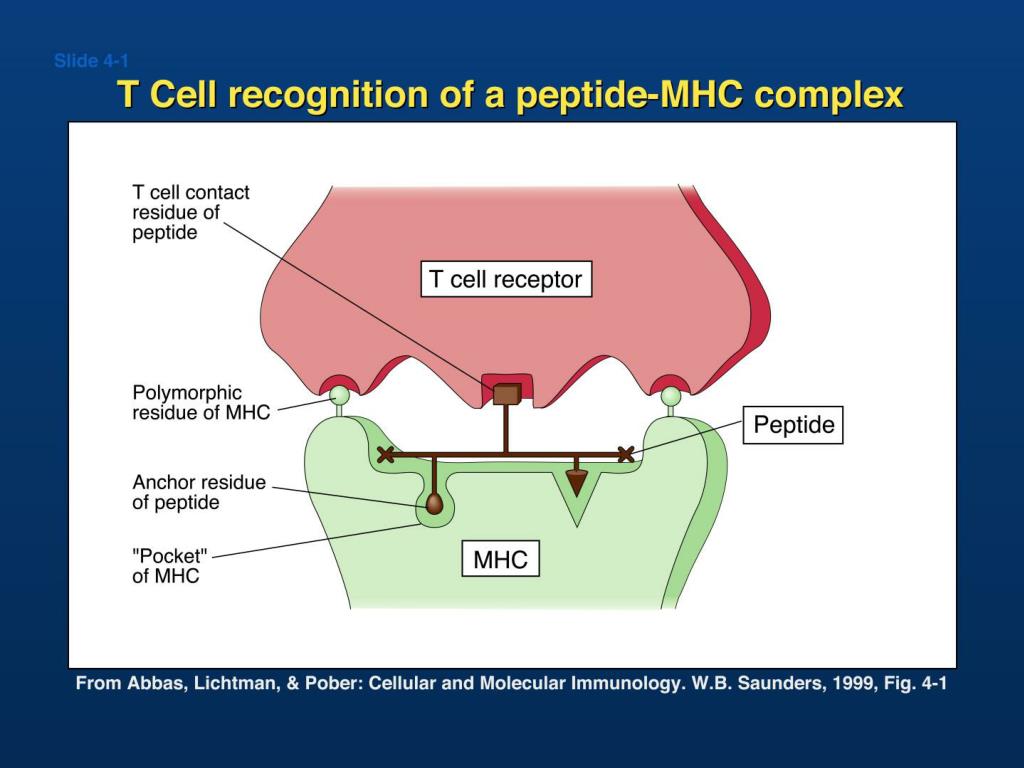 Slide 4-1

T Cell recognition of a peptide-MHC complex

T cell contact residue of peptide

T cell receptor

Polymorphic residue of MHC

Peptide

Anchor residue of peptide

"Pocket" of MHC

MHC

From Abbas, Lichtman, & Pober: Cellular and Molecular Immunology. W.B. Saunders, 1999, Fig. 4-1